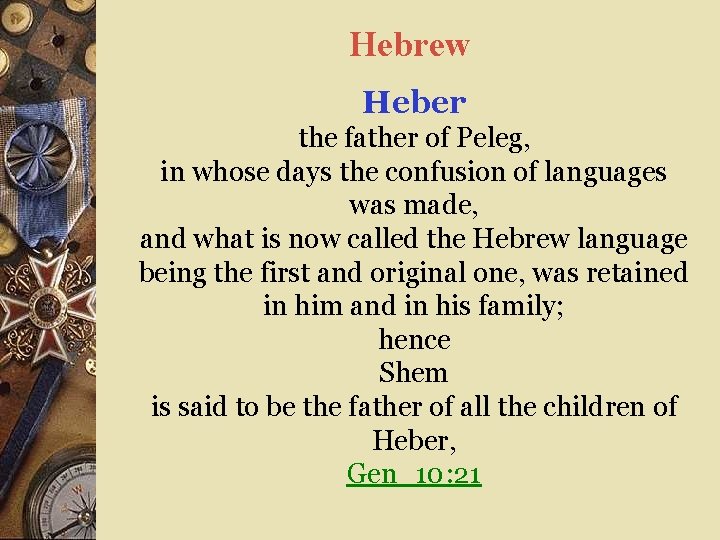 Hebrew

Heber

the father of Peleg,
in whose days the confusion of languages was made,
and what is now called the Hebrew language being the first and original one, was retained in him and in his family;
hence
Shem
is said to be the father of all the children of Heber,
Gen 10:21